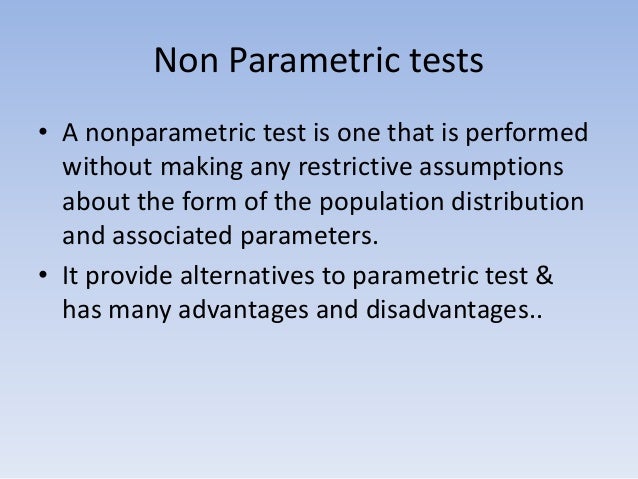 Non Parametric tests

• A nonparametric test is one that is performed without making any restrictive assumptions about the form of the population distribution and associated parameters.

• It provide alternatives to parametric test & has many advantages and disadvantages..